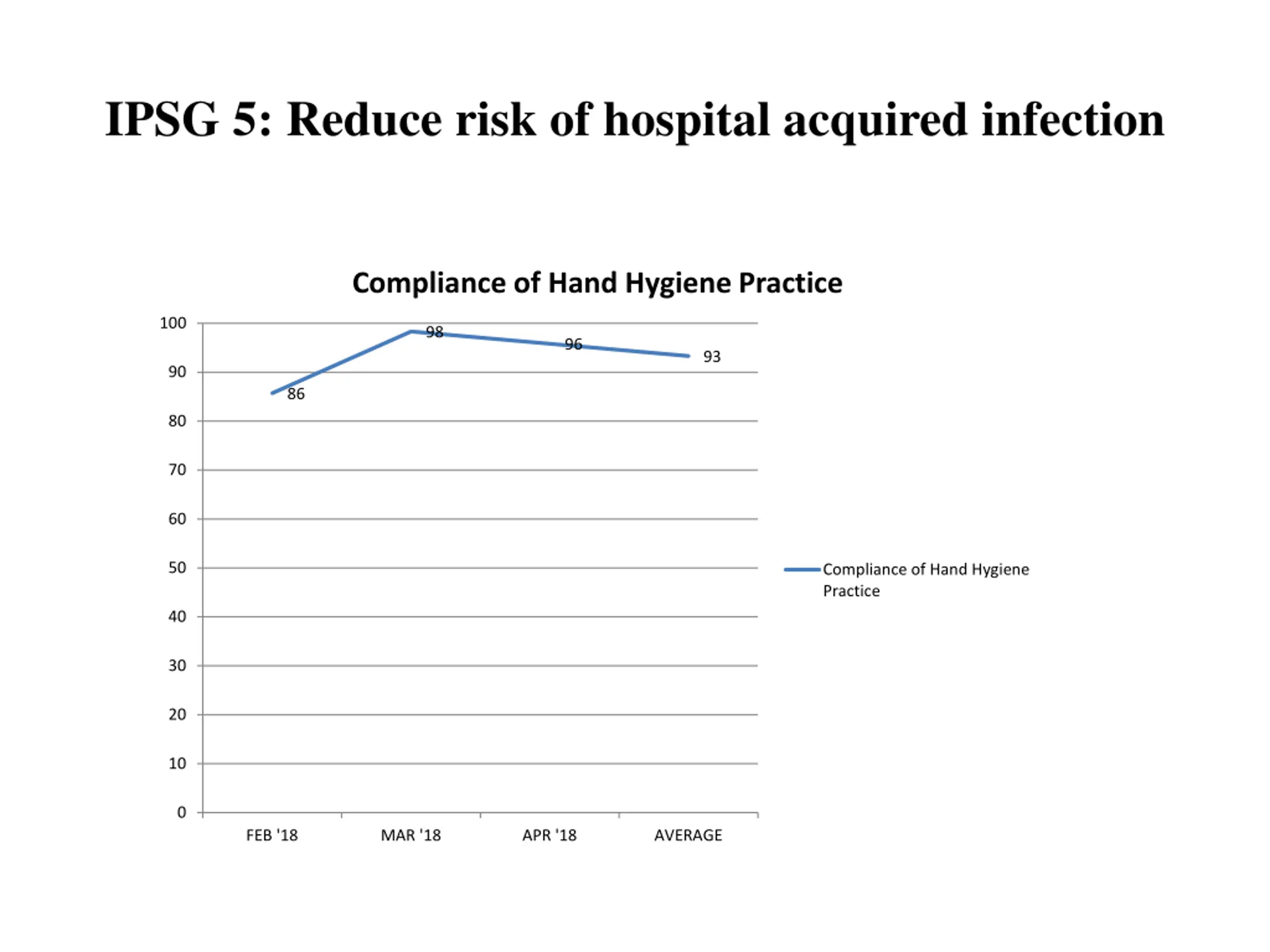 IPSG 5: Reduce risk of hospital acquired infection

Compliance of Hand Hygiene Practice

100
90
80
70
60
50
40
30
20
10
0

86
98
96
93

FEB '18
MAR '18
APR '18
AVERAGE

Compliance of Hand Hygiene Practice